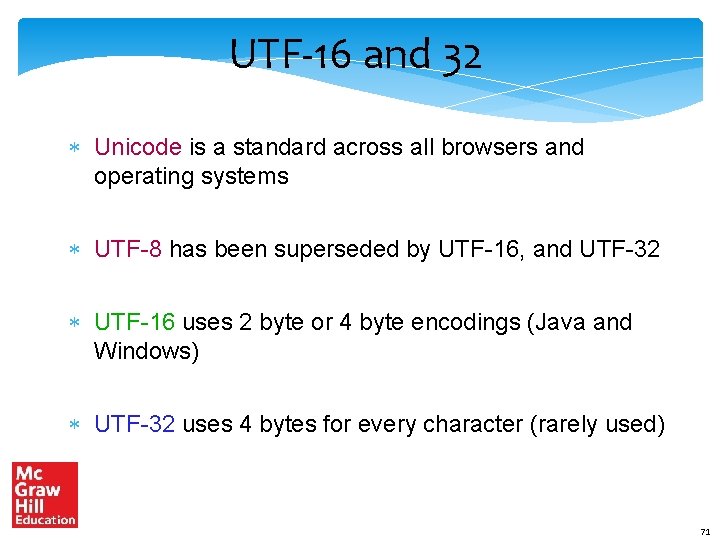 UTF-16 and 32

∗ Unicode is a standard across all browsers and operating systems

∗ UTF-8 has been superseded by UTF-16, and UTF-32

∗ UTF-16 uses 2 byte or 4 byte encodings (Java and Windows)

∗ UTF-32 uses 4 bytes for every character (rarely used)

Mc Graw Hill Education

71